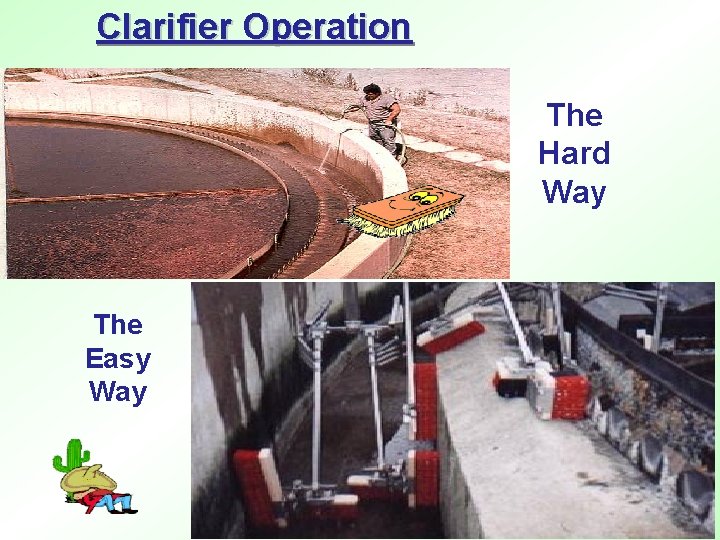 Clarifier Operation

The Hard Way

The Easy Way